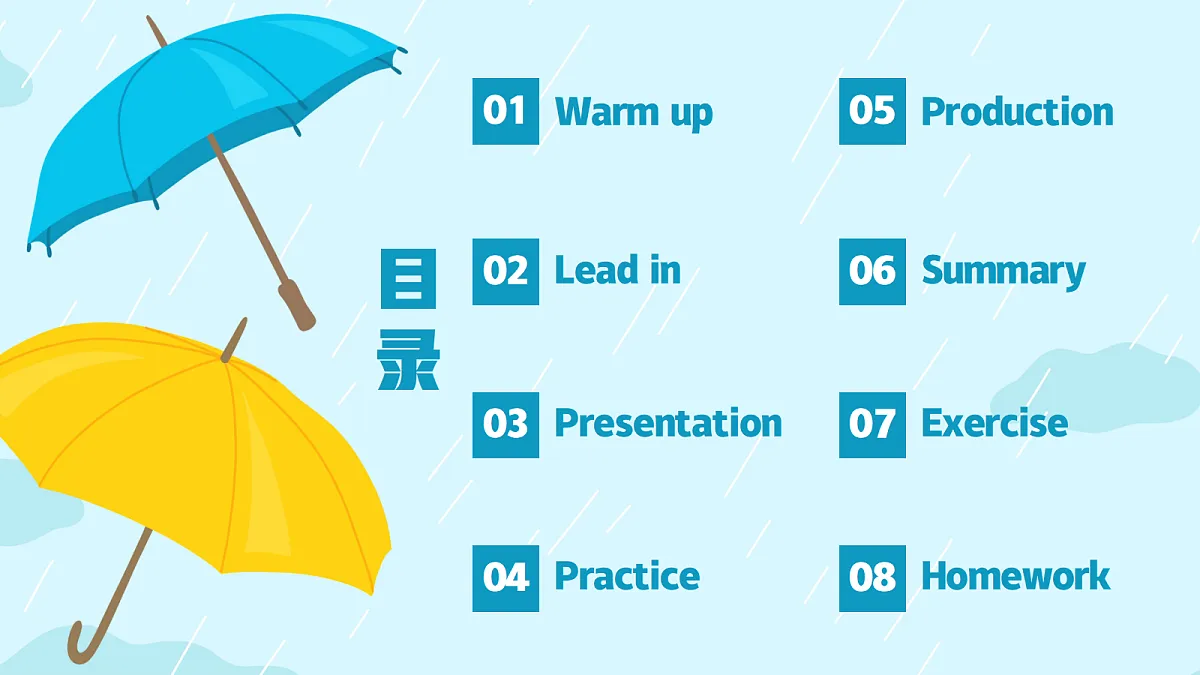 目录

01 Warm up

02 Lead in

03 Presentation

04 Practice

05 Production

06 Summary

07 Exercise

08 Homework